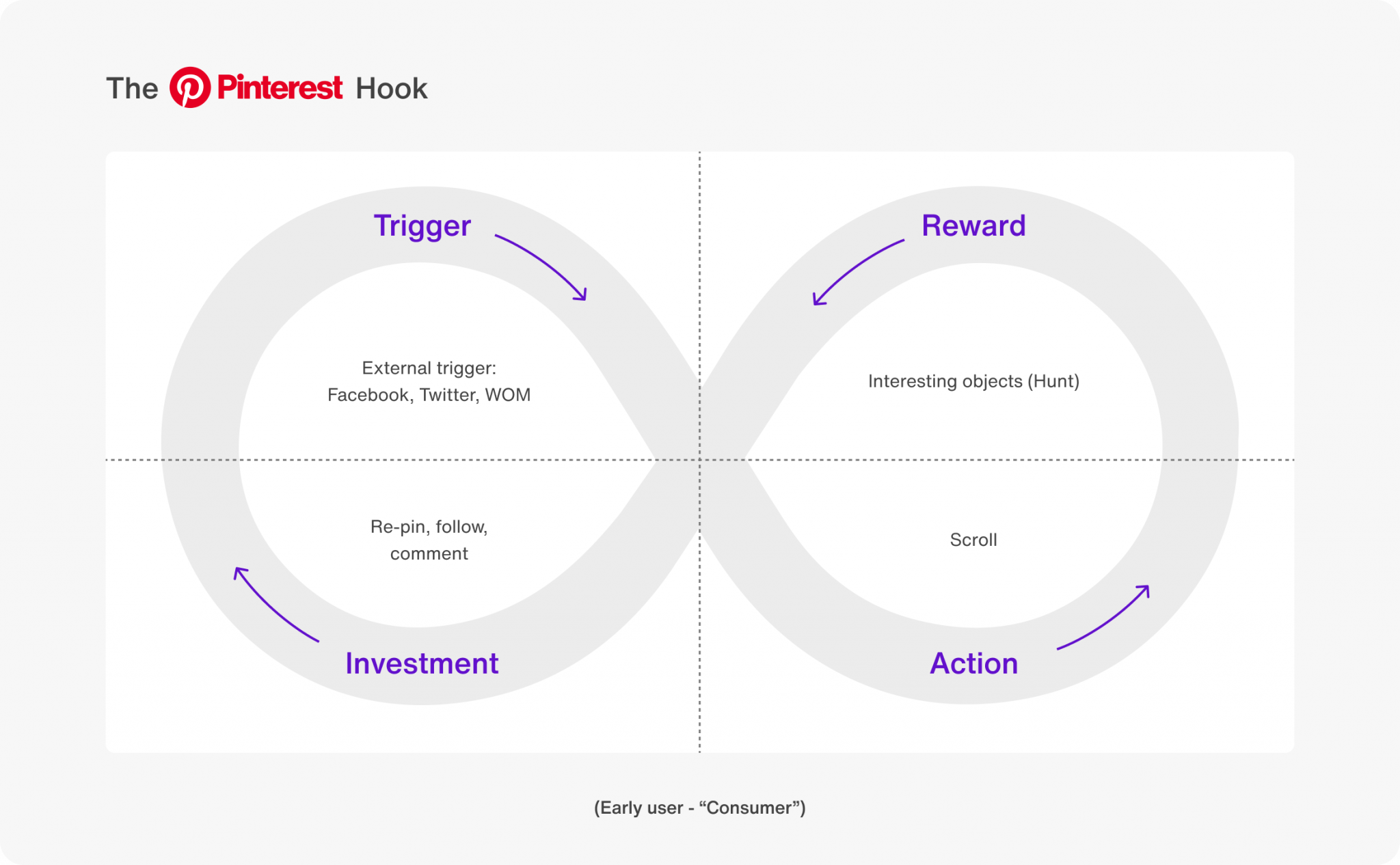 The Pinterest Hook

Trigger

External trigger: Facebook, Twitter, WOM

Reward

Interesting objects (Hunt)

Re-pin, follow, comment

Investment

Scroll

Action

(Early user - “Consumer”)